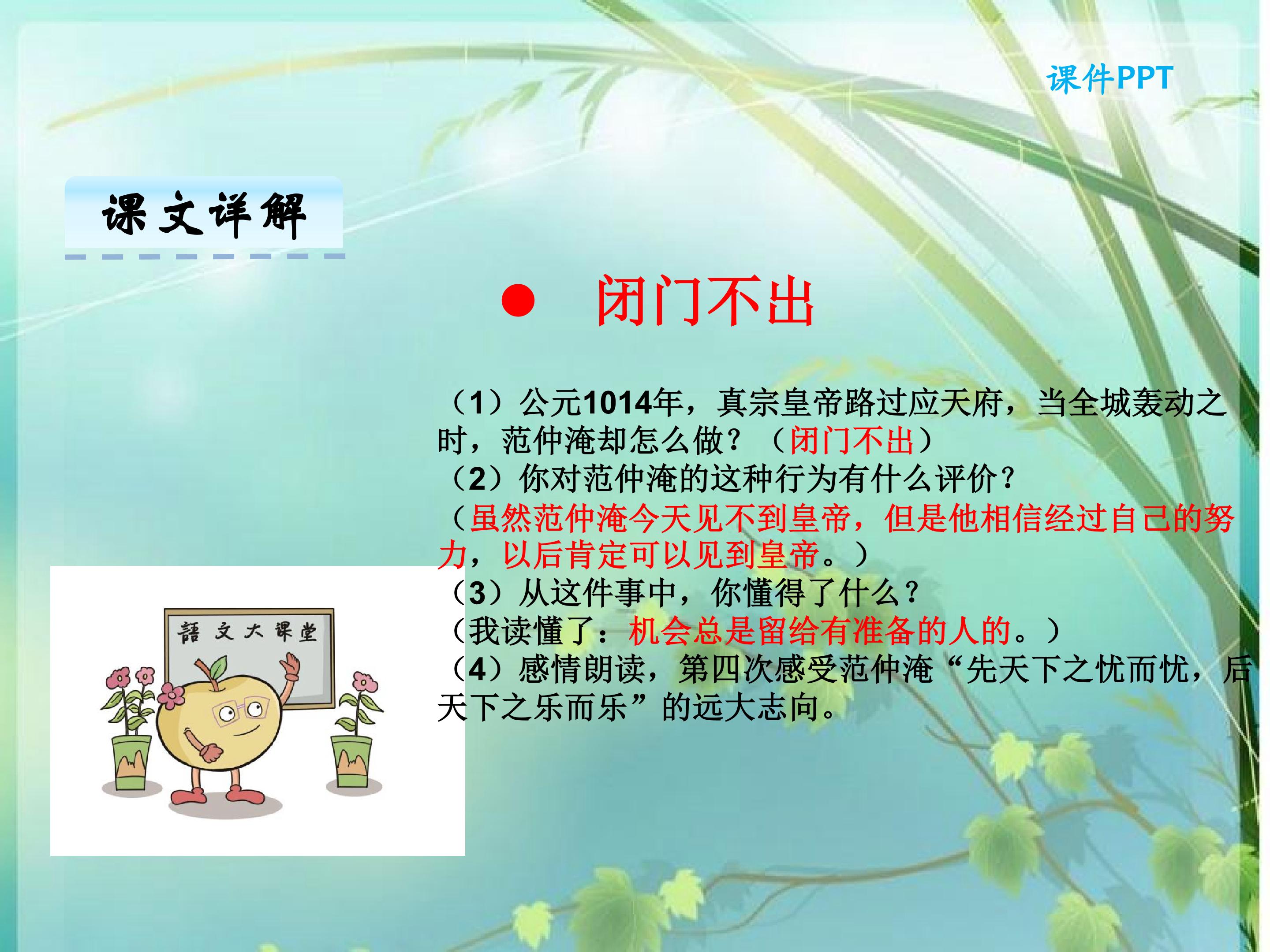 课件PPT

课文详解

● 闭门不出

（1）公元1014年，真宗皇帝路过应天府，当全城轰动之时，范仲淹却怎么做？（闭门不出）
（2）你对范仲淹的这种行为有什么评价？
（虽然范仲淹今天见不到皇帝，但是他相信经过自己的努力，以后肯定可以见到皇帝。）
（3）从这件事中，你懂得了什么？
（我读懂了：机会总是留给有准备的人的。）
（4）感情朗读，第四次感受范仲淹“先天下之忧而忧，后天下之乐而乐”的远大志向。

語文大课堂